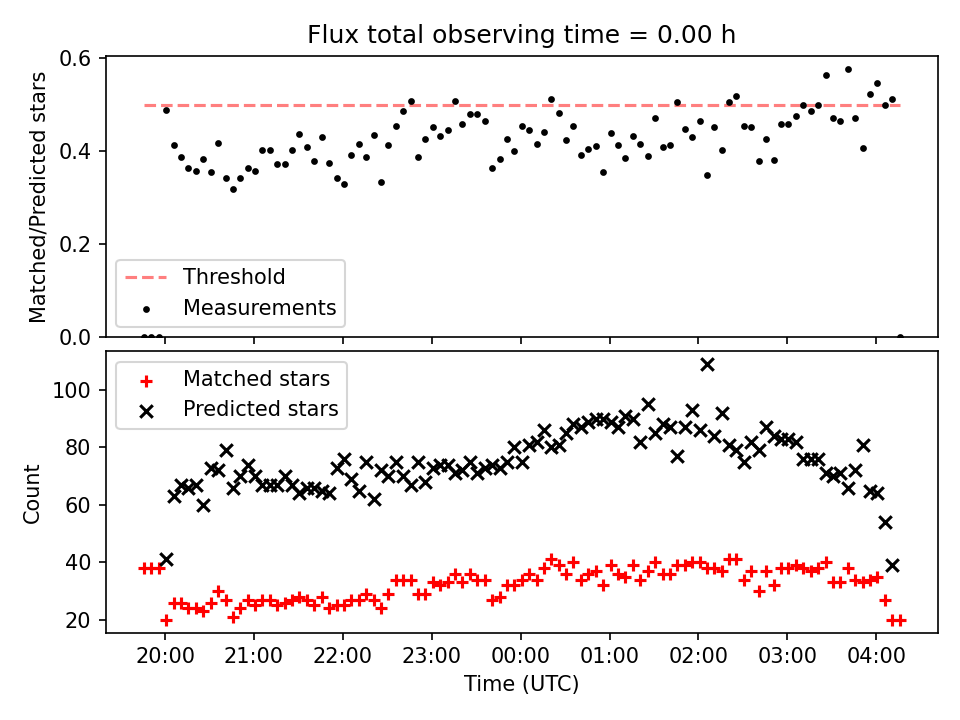 Flux total observing time = 0.00 h

Matched/Predicted stars

0.6
0.4
0.2
0.0

Threshold
Measurements

Matched stars
Predicted stars

Count

100
80
60
40
20

20:00 21:00 22:00 23:00 00:00 01:00 02:00 03:00 04:00

Time (UTC)